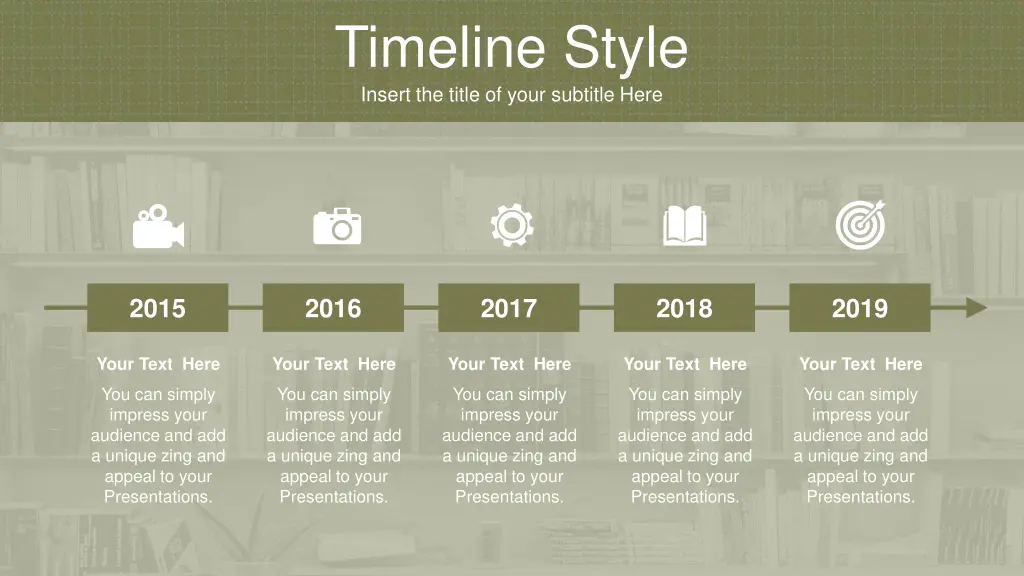 Timeline Style

Insert the title of your subtitle Here

2015

Your Text Here

You can simply impress your audience and add a unique zing and appeal to your Presentations.

2016

Your Text Here

You can simply impress your audience and add a unique zing and appeal to your Presentations.

2017

Your Text Here

You can simply impress your audience and add a unique zing and appeal to your Presentations.

2018

Your Text Here

You can simply impress your audience and add a unique zing and appeal to your Presentations.

2019

Your Text Here

You can simply impress your audience and add a unique zing and appeal to your Presentations.